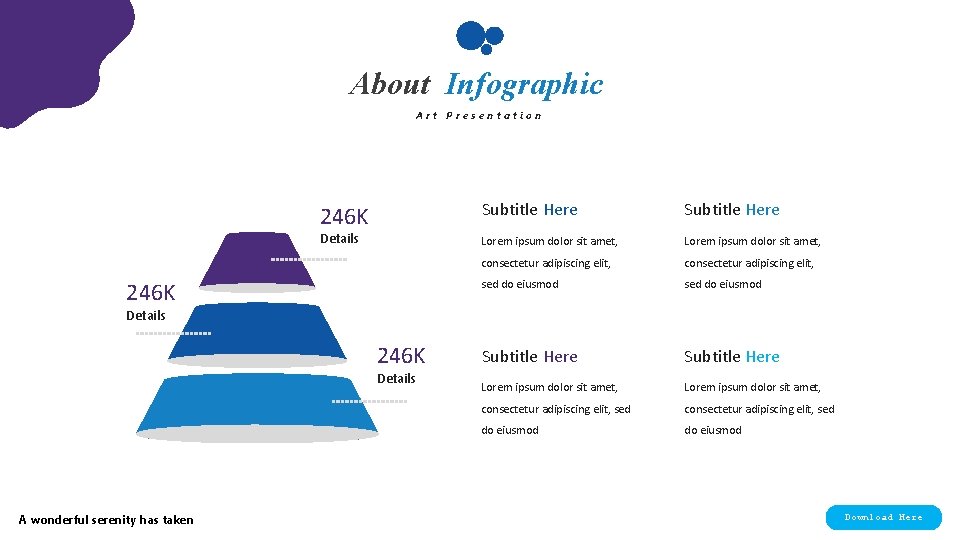 About Infographic

Art Presentation

246K
Details

246K
Details

246K
Details

Subtitle Here

Lorem ipsum dolor sit amet, consectetur adipiscing elit, sed do eiusmod

Subtitle Here

Lorem ipsum dolor sit amet, consectetur adipiscing elit, sed do eiusmod

Subtitle Here

Lorem ipsum dolor sit amet, consectetur adipiscing elit, sed do eiusmod

Subtitle Here

Lorem ipsum dolor sit amet, consectetur adipiscing elit, sed do eiusmod

A wonderful serenity has taken

Download Here